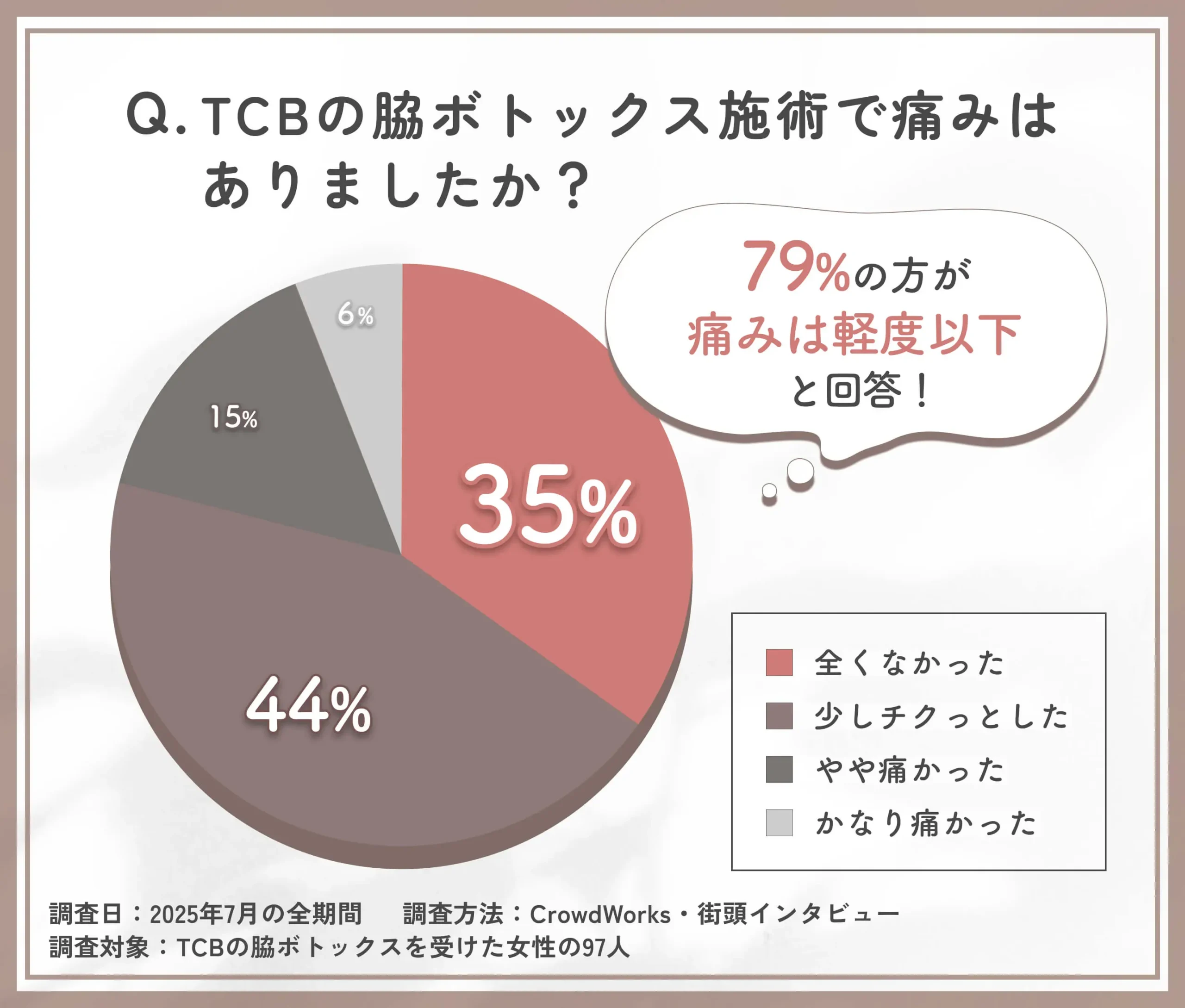 Q. TCBの脇ボトックス施術で痛みはありましたか？

79%の方が
痛みは軽度以下
と回答！

6%
15%
35%
44%

全くなかった
少しチクっとした
やや痛かった
かなり痛かった

調査日：2025年7月の全期間　調査方法：CrowdWorks・街頭インタビュー
調査対象：TCBの脇ボトックスを受けた女性の97人